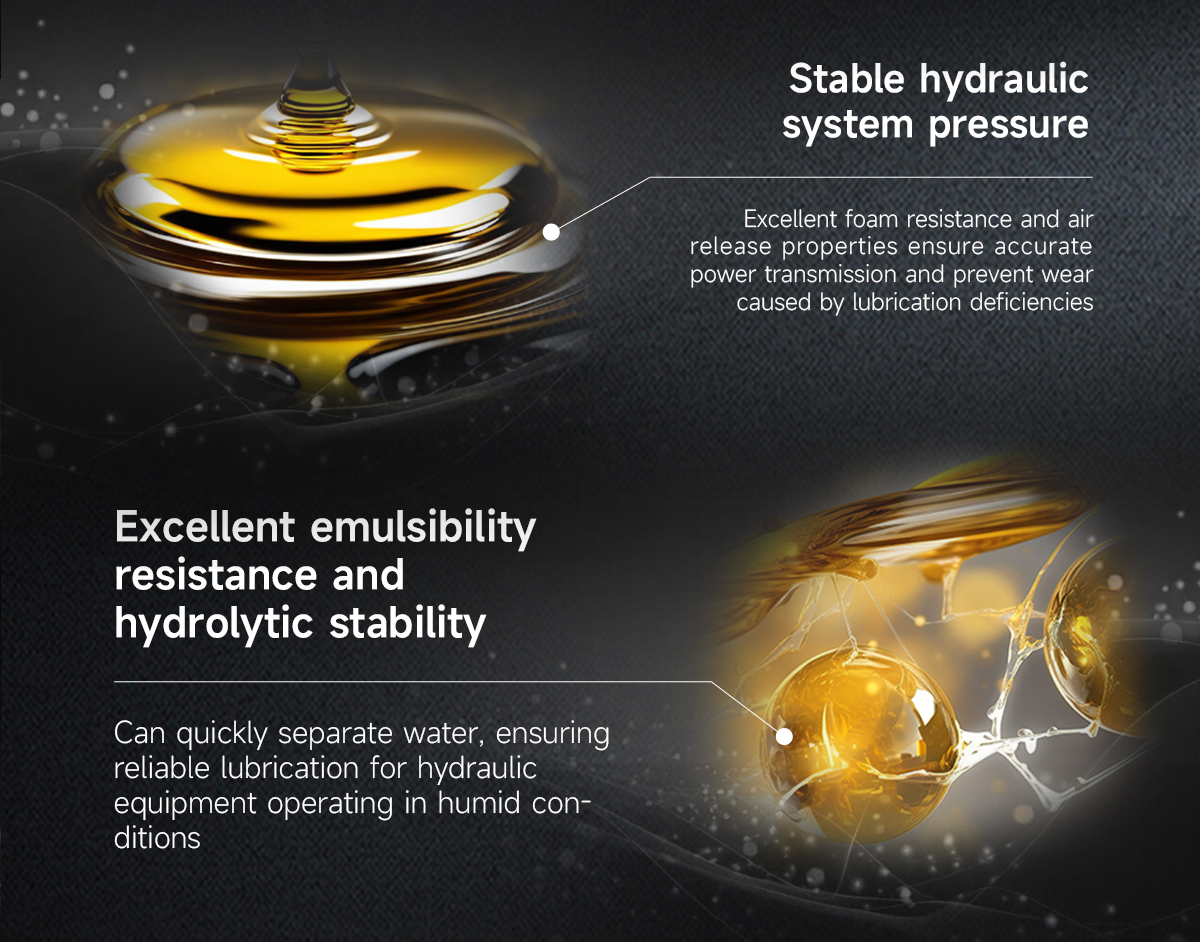 Stable hydraulic system pressure

Excellent foam resistance and air release properties ensure accurate power transmission and prevent wear caused by lubrication deficiencies

Excellent emulsibility resistance and hydrolytic stability

Can quickly separate water, ensuring reliable lubrication for hydraulic equipment operating in humid conditions